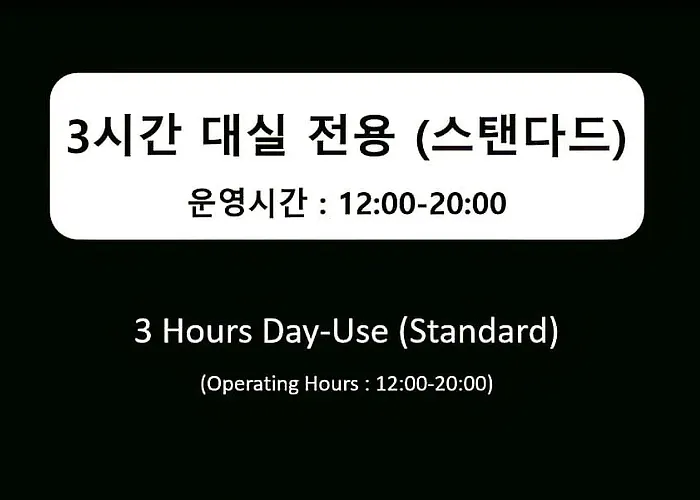 3시간 대실 전용 (스탠다드)

운영시간 : 12:00-20:00

3 Hours Day-Use (Standard)

(Operating Hours : 12:00-20:00)